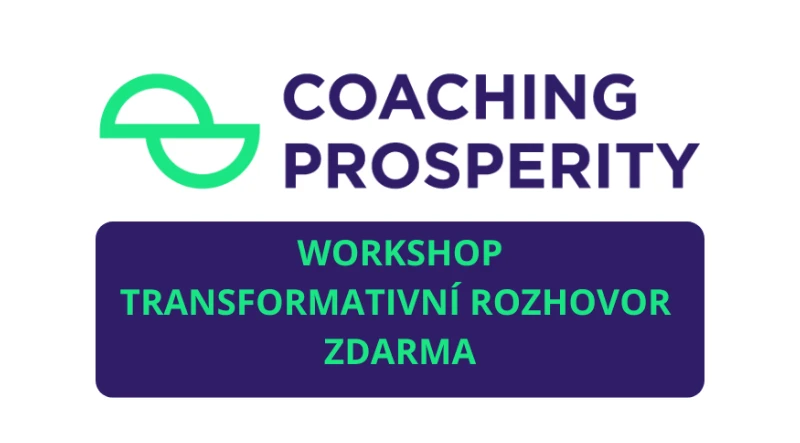 COACHING
PROSPERITY

WORKSHOP
TRANSFORMATIVNÍ ROZHOVOR
ZDARMA